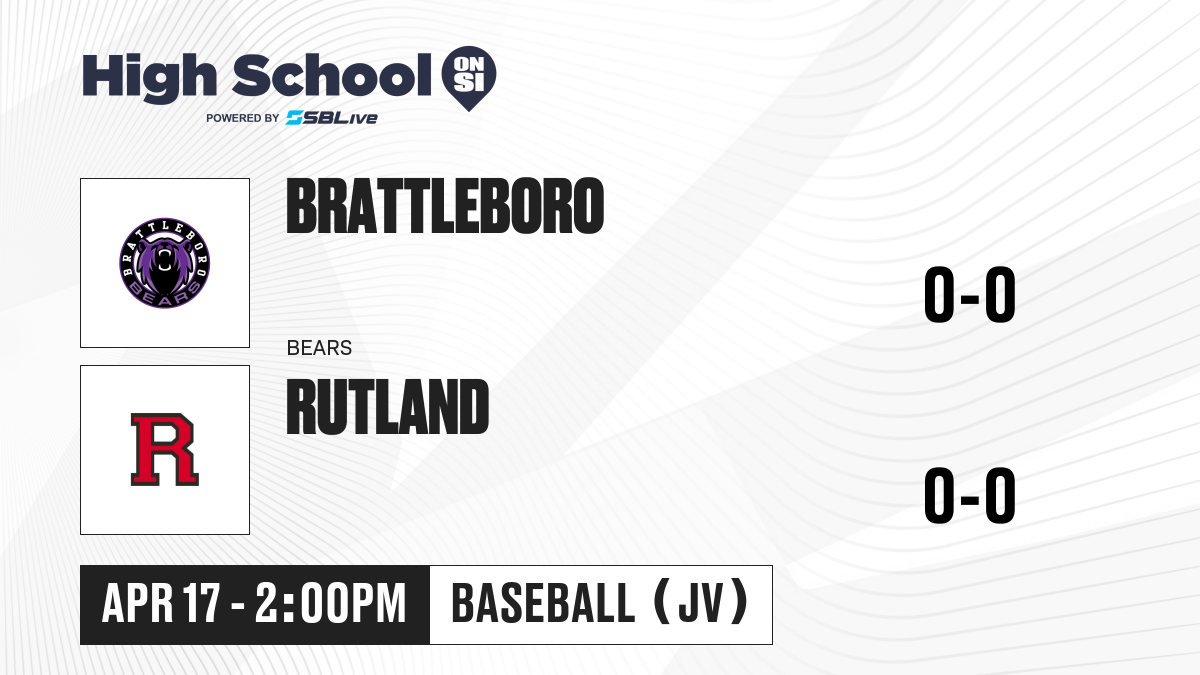 High School ON SI
POWERED BY SBLive

BRATTLEBORO BEARS

BRATTLEBORO

0-0

BEARS

R

RUTLAND

0-0

APR 17 - 2:00PM

BASEBALL (JV)